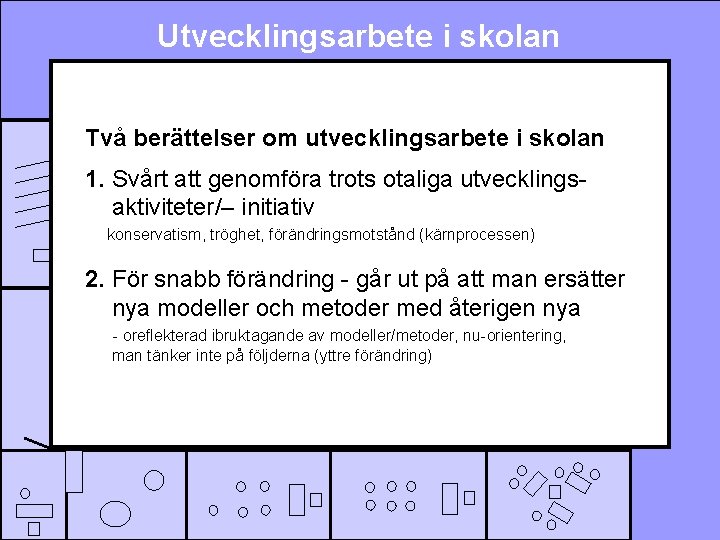 Utvecklingsarbete i skolan

Två berättelser om utvecklingsarbete i skolan

1. Svårt att genomföra trots otaliga utvecklingsaktiviteter/– initiativ
konservatism, tröghet, förändringsmotstånd (kärnprocessen)

2. För snabb förändring - går ut på att man ersätter nya modeller och metoder med återigen nya
- oreflekterad ibruktagande av modeller/metoder, nu-orientering, man tänker inte på följderna (yttre förändring)